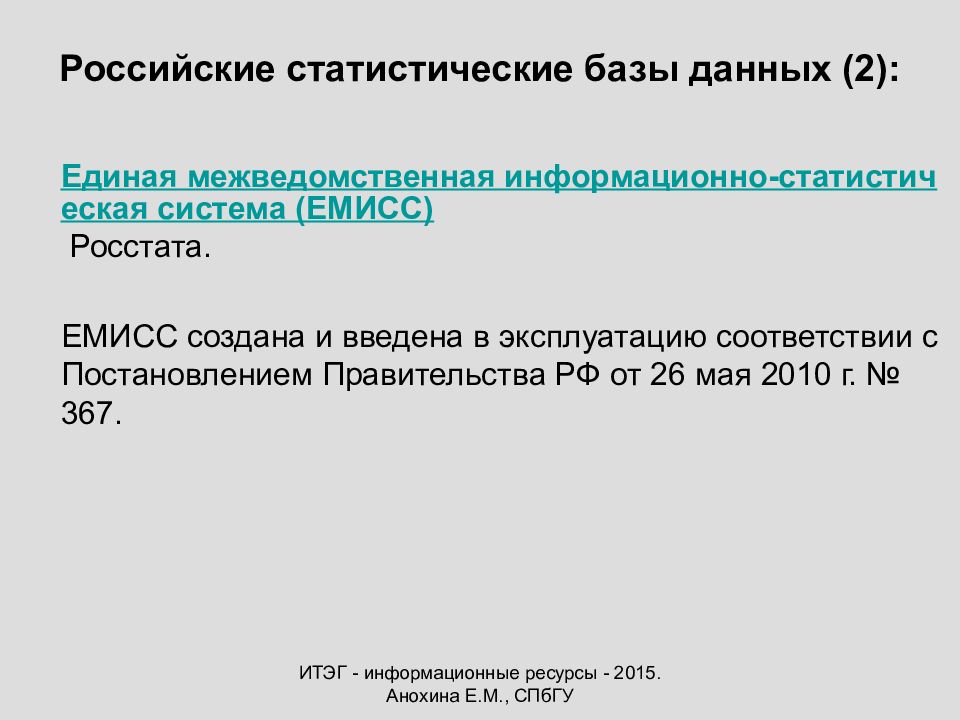 Российские статистические базы данных (2):

Единая межведомственная информационно-статистическая система (ЕМИСС) Росстата.

ЕМИСС создана и введена в эксплуатацию соответствии с Постановлением Правительства РФ от 26 мая 2010 г. № 367.

ИТЭГ - информационные ресурсы - 2015. Анохина Е.М., СПбГУ